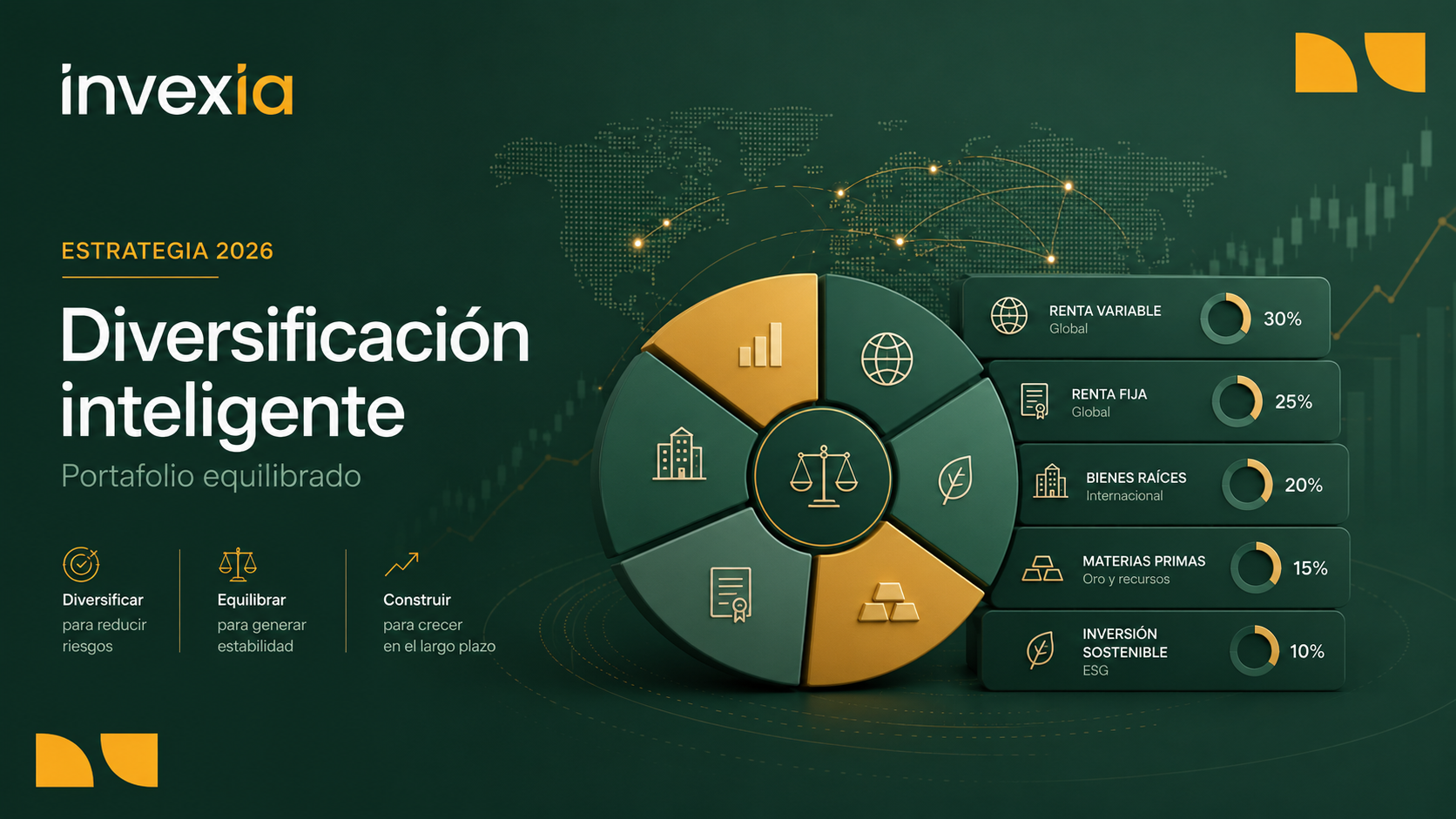 invexia

ESTRATEGIA 2026

Diversificación inteligente

Portafolio equilibrado

Diversificar
para reducir riesgos

Equilibrar
para generar estabilidad

Construir
para crecer en el largo plazo

RENTA VARIABLE
Global
30%

RENTA FIJA
Global
25%

BIENES RAÍCES
Internacional
20%

MATERIAS PRIMAS
Oro y recursos
15%

INVERSIÓN SOSTENIBLE
ESG
10%